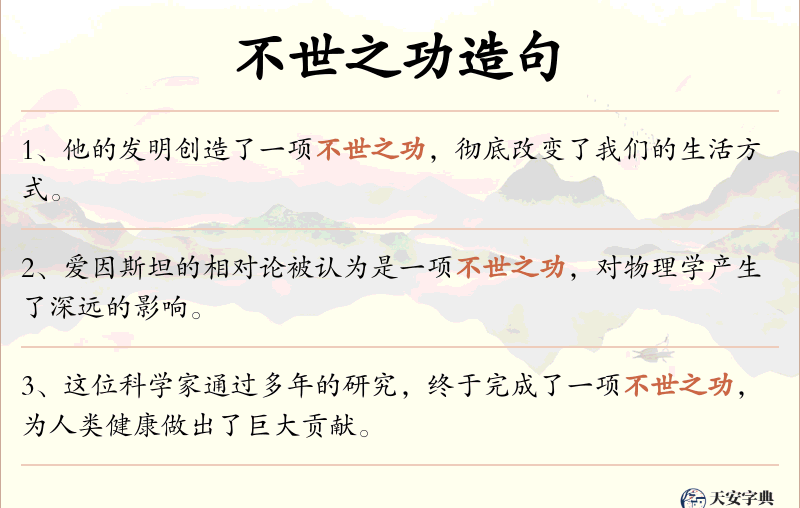 不世之功造句

1、他的发明创造了一项不世之功，彻底改变了我们的生活方式。

2、爱因斯坦的相对论被认为是一项不世之功，对物理学产生了深远的影响。

3、这位科学家通过多年的研究，终于完成了一项不世之功，为人类健康做出了巨大贡献。

天安字典